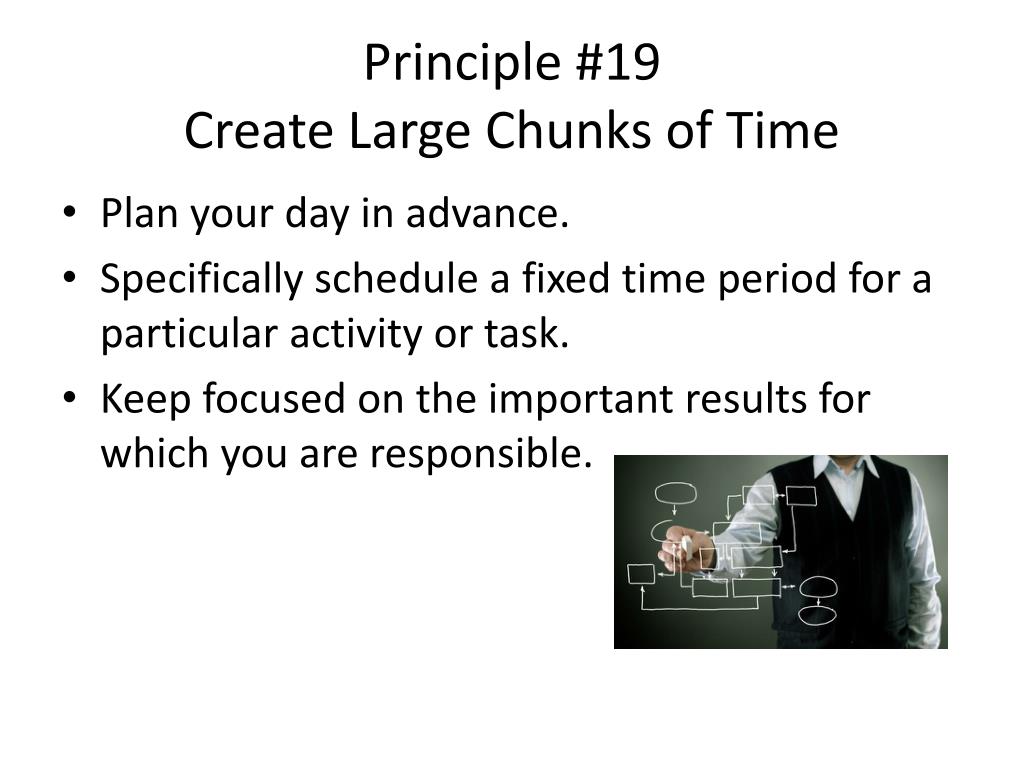 Principle #19
Create Large Chunks of Time

• Plan your day in advance.
• Specifically schedule a fixed time period for a particular activity or task.
• Keep focused on the important results for which you are responsible.